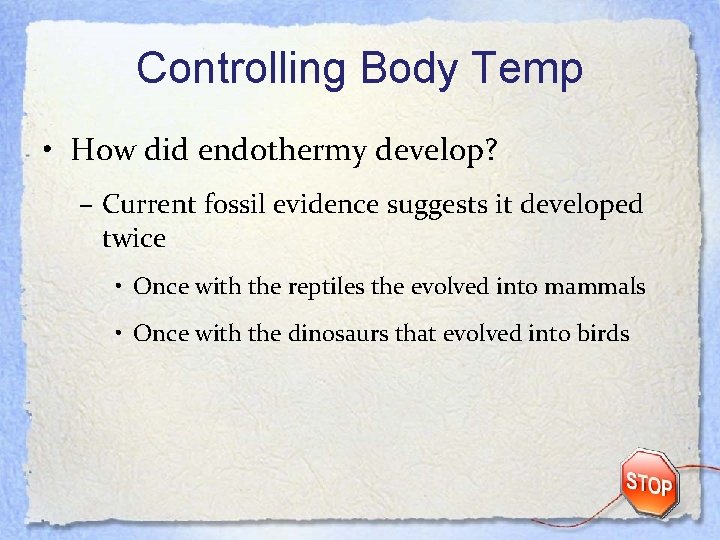 Controlling Body Temp

• How did endothermy develop?

– Current fossil evidence suggests it developed twice

• Once with the reptiles the evolved into mammals

• Once with the dinosaurs that evolved into birds

STOP